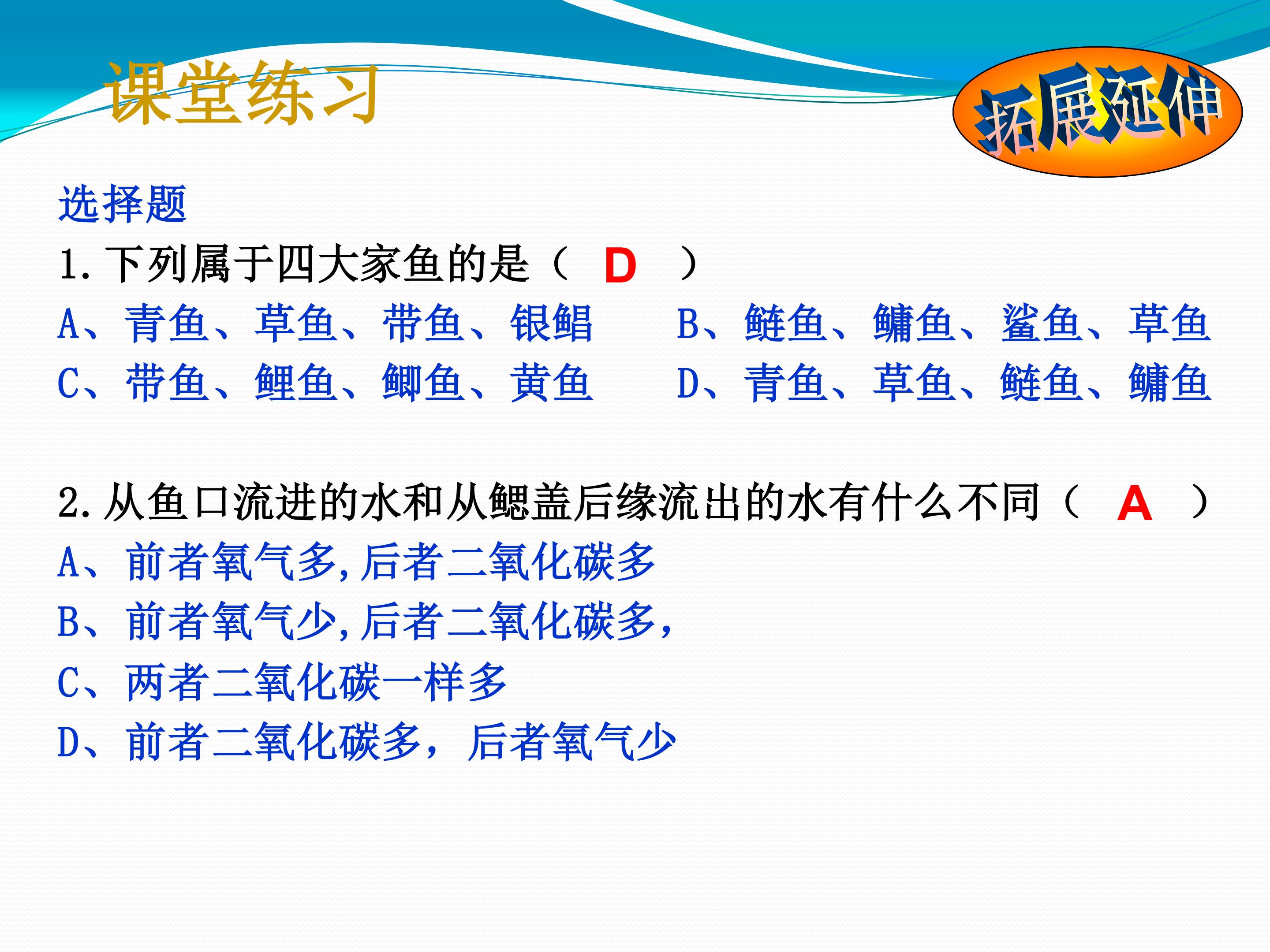 课堂练习

拓展延伸

选择题

1.下列属于四大家鱼的是（ D ）

A、青鱼、草鱼、带鱼、银鲳 B、鲢鱼、鳙鱼、鲨鱼、草鱼

C、带鱼、鲤鱼、鲫鱼、黄鱼 D、青鱼、草鱼、鲢鱼、鳙鱼

2.从鱼口流进的水和从鳃盖后缘流出的水有什么不同（ A ）

A、前者氧气多,后者二氧化碳多

B、前者氧气少,后者二氧化碳多,

C、两者二氧化碳一样多

D、前者二氧化碳多，后者氧气少